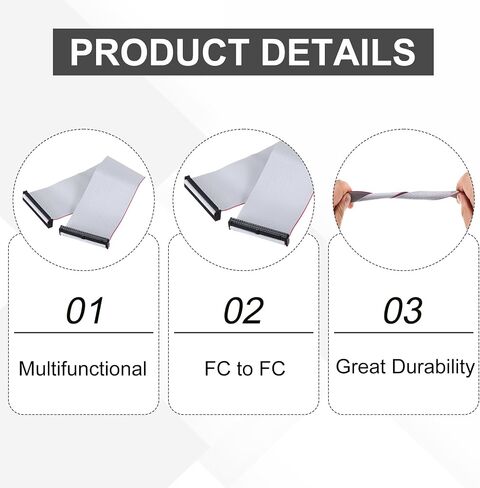 PRODUCT DETAILS

01

Multifunctional

02

FC to FC

03

Great Durability